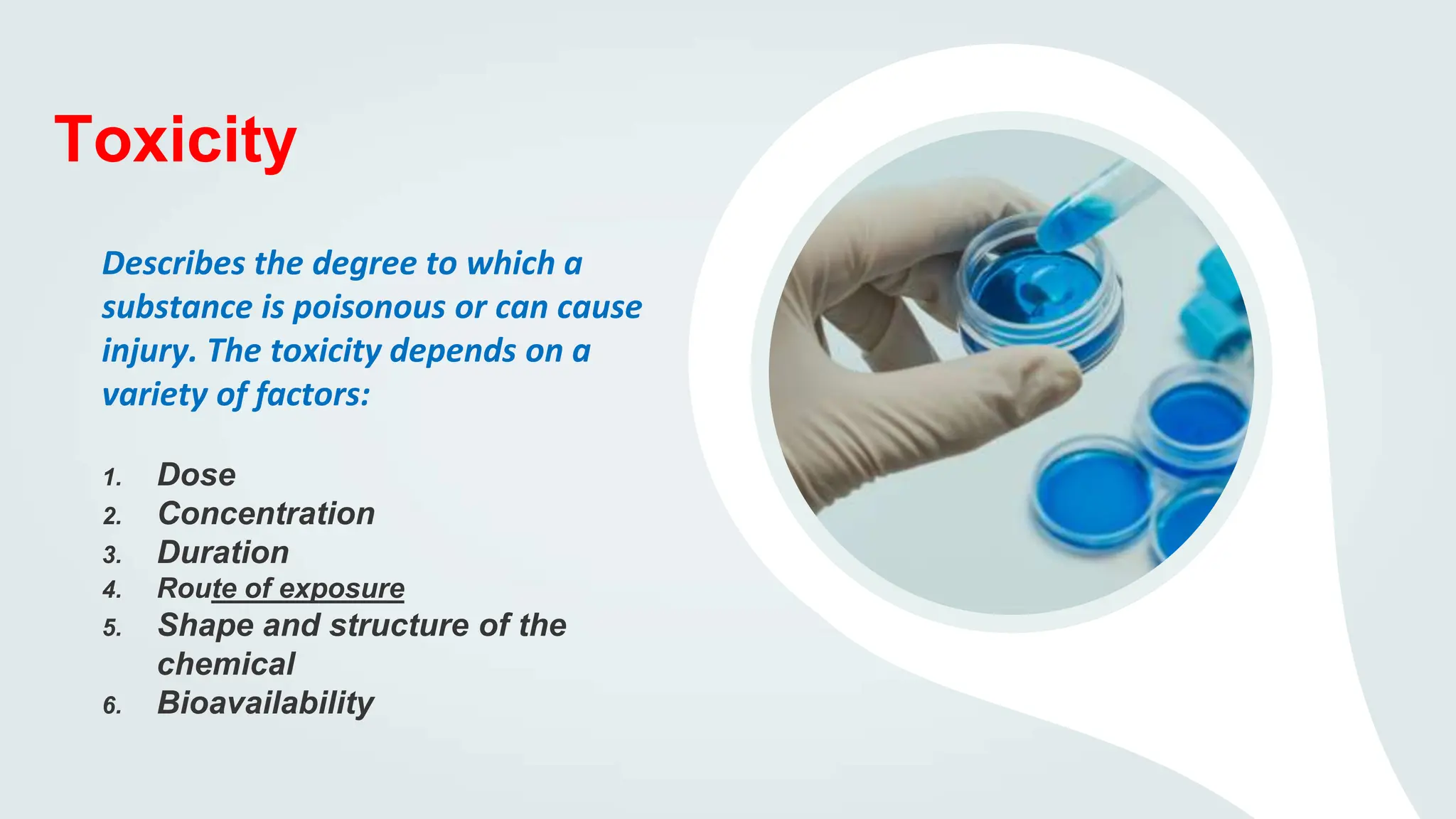 Toxicity

Describes the degree to which a substance is poisonous or can cause injury. The toxicity depends on a variety of factors:

1. Dose
2. Concentration
3. Duration
4. Route of exposure
5. Shape and structure of the chemical
6. Bioavailability